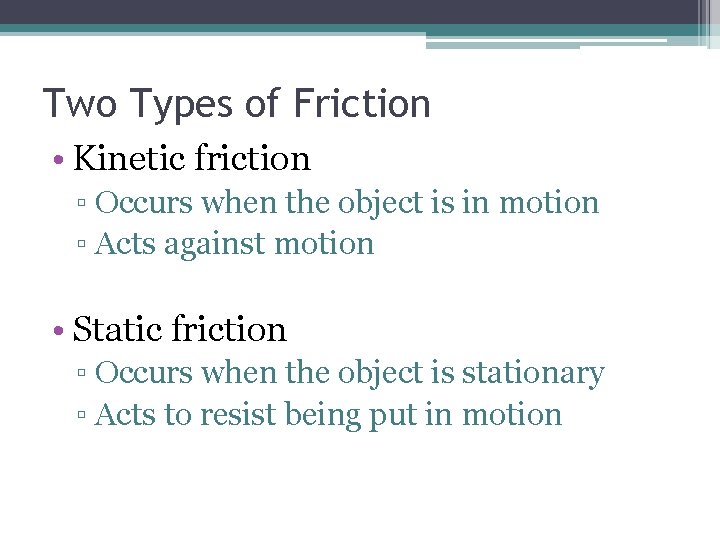 Two Types of Friction

• Kinetic friction
▫ Occurs when the object is in motion
▫ Acts against motion

• Static friction
▫ Occurs when the object is stationary
▫ Acts to resist being put in motion